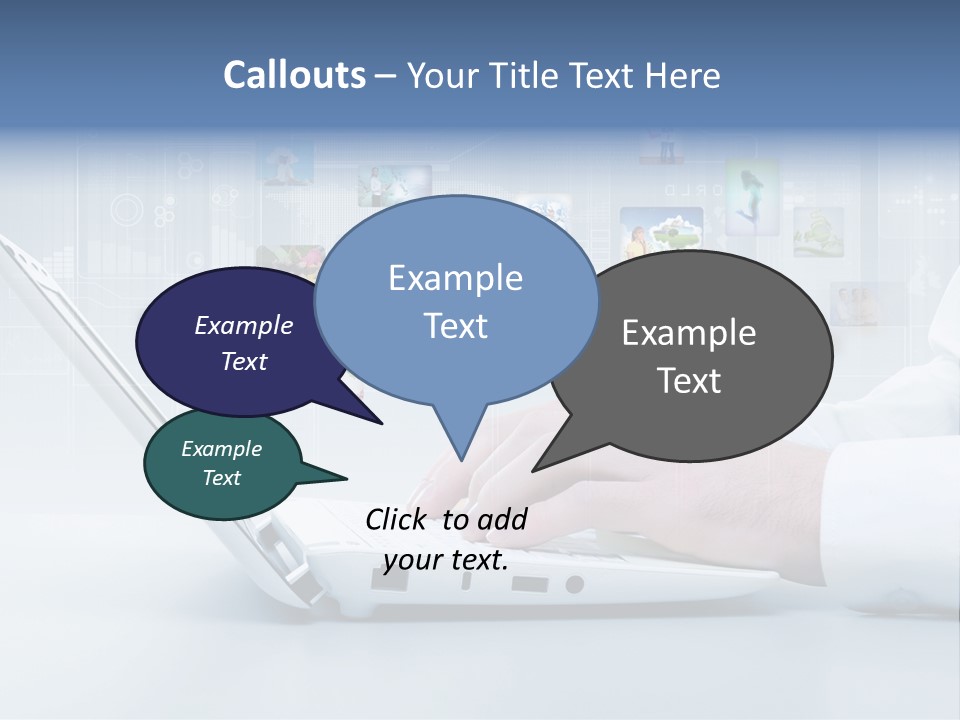 Callouts – Your Title Text Here

Example Text

Example Text

Example Text

Example Text

Click to add your text.